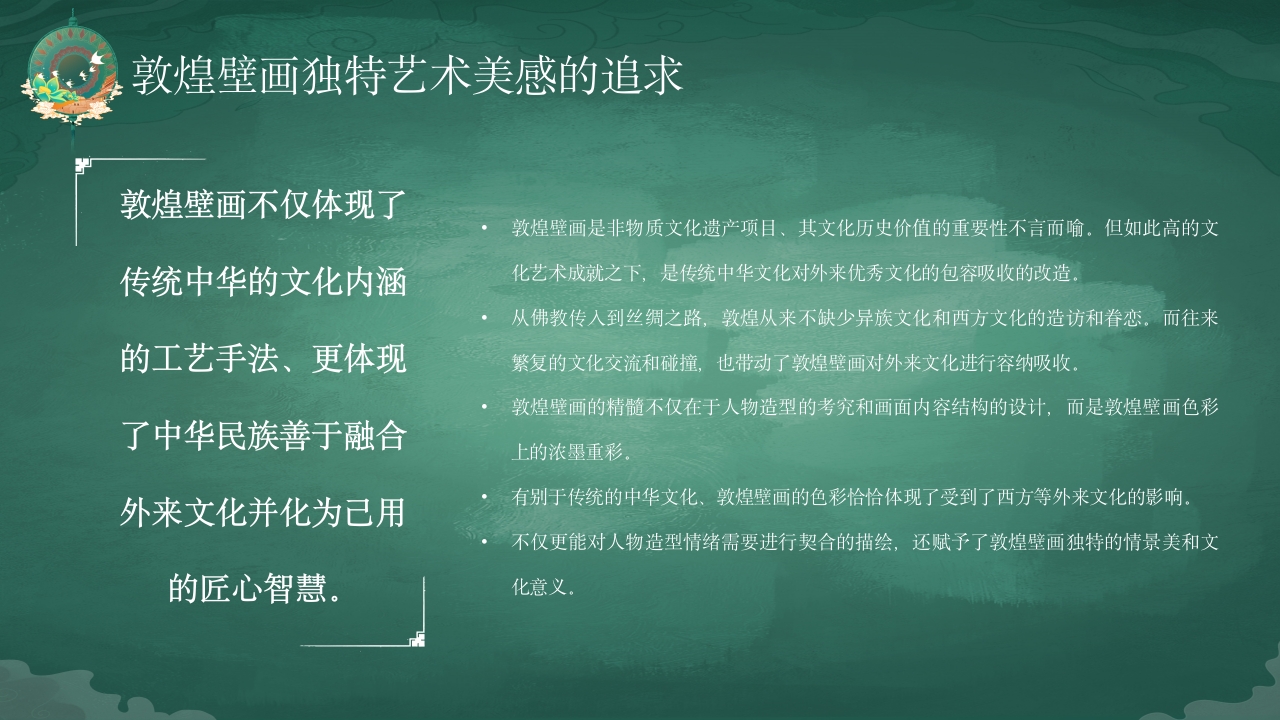 敦煌壁画独特艺术美感的追求

敦煌壁画不仅体现了传统中华的文化内涵的工艺手法、更体现了中华民族善于融合外来文化并化为已用的匠心智慧。

• 敦煌壁画是非物质文化遗产项目、其文化历史价值的重要性不言而喻。但如此高的文化艺术成就之下，是传统中华文化对外来优秀文化的包容吸收的改造。
• 从佛教传入到丝绸之路，敦煌从来不缺少异族文化和西方文化的造访和眷恋。而往来繁复的文化交流和碰撞，也带动了敦煌壁画对外来文化进行容纳吸收。
• 敦煌壁画的精髓不仅在于人物造型的考究和画面内容结构的设计，而是敦煌壁画色彩上的浓墨重彩。
• 有别于传统的中华文化、敦煌壁画的色彩恰恰体现了受到了西方等外来文化的影响。
• 不仅更能对人物造型情绪需要进行契合的描绘，还赋予了敦煌壁画独特的情景美和文化意义。